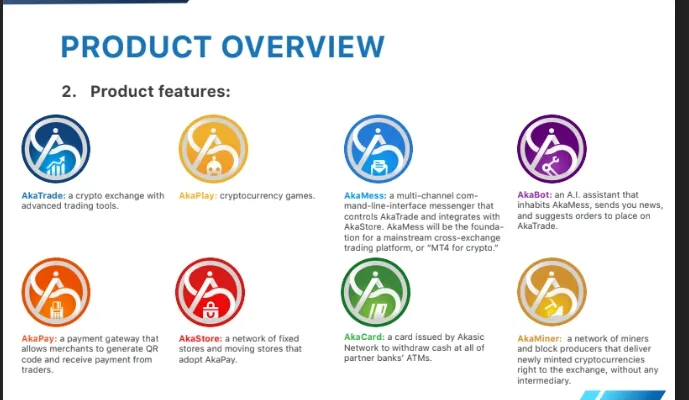 PRODUCT OVERVIEW

2. Product features:

AkaTrade: a crypto exchange with advanced trading tools.

AkaPlay: cryptocurrency games.

AkaMess: a multi-channel command-line-interface messenger that controls AkaTrade and integrates with AkaStore. AkaMess will be the foundation for a mainstream cross-exchange trading platform, or "MT4 for crypto."

AkaBot: an A.I. assistant that inhabits AkaMess, sends you news, and suggests orders to place on AkaTrade.

AkaPay: a payment gateway that allows merchants to generate QR code and receive payment from traders.

AkaStore: a network of fixed stores and moving stores that adopt AkaPay.

AkaCard: a card issued by Akasic Network to withdraw cash at all of partner banks' ATMs.

AkaMiner: a network of miners and block producers that deliver newly minted cryptocurrencies right to the exchange, without any intermediary.